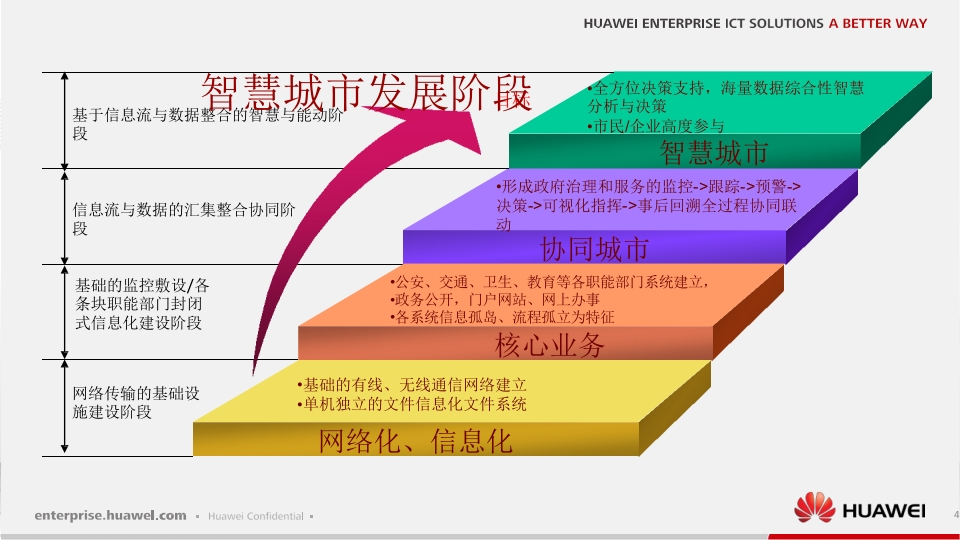 HUAWEI ENTERPRISE ICT SOLUTIONS A BETTER WAY

智慧城市发展阶段

基于信息流与数据整合的智慧与能动阶段

信息流与数据的汇集整合协同阶段

基础的监控敷设/各条块职能部门封闭式信息化建设阶段

网络传输的基础设施建设阶段

•全方位决策支持，海量数据综合性智慧分析与决策
•市民/企业高度参与

智慧城市

•形成政府治理和服务的监控->跟踪->预警->决策->可视化指挥->事后回溯全过程协同联动

协同城市

•公安、交通、卫生、教育等各职能部门系统建立，
•政务公开，门户网站、网上办事
•各系统信息孤岛、流程孤立为特征

核心业务

•基础的有线、无线通信网络建立
•单机独立的文件信息化文件系统

网络化、信息化

enterprise.huawei.com ▪ Huawei Confidential ▪

HUAWEI

4